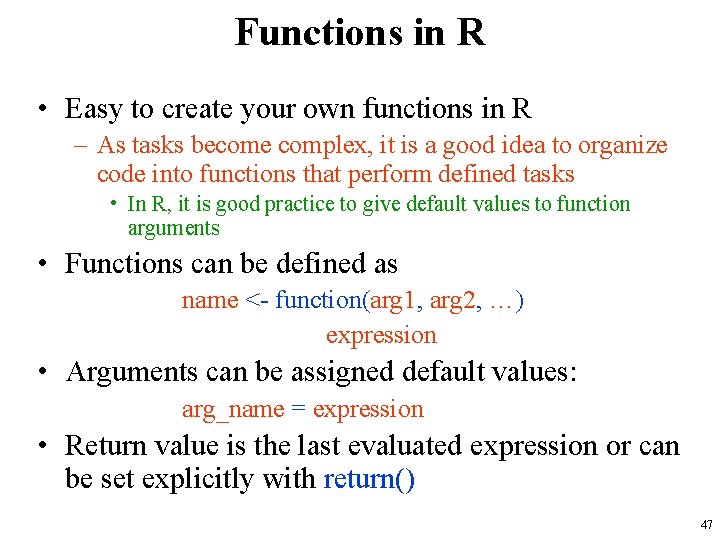 Functions in R

• Easy to create your own functions in R
– As tasks become complex, it is a good idea to organize code into functions that perform defined tasks
• In R, it is good practice to give default values to function arguments

• Functions can be defined as
name <- function(arg1, arg2, …)
expression

• Arguments can be assigned default values:
arg_name = expression

• Return value is the last evaluated expression or can be set explicitly with return()

47